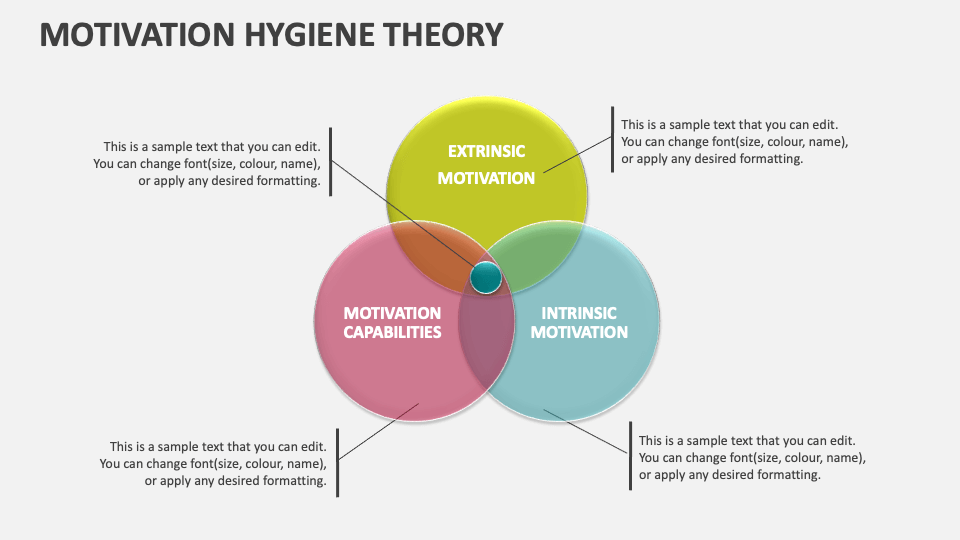 MOTIVATION HYGIENE THEORY

This is a sample text that you can edit. You can change font(size, colour, name), or apply any desired formatting.

EXTRINSIC MOTIVATION

This is a sample text that you can edit. You can change font(size, colour, name), or apply any desired formatting.

MOTIVATION CAPABILITIES

INTRINSIC MOTIVATION

This is a sample text that you can edit. You can change font(size, colour, name), or apply any desired formatting.

This is a sample text that you can edit. You can change font(size, colour, name), or apply any desired formatting.